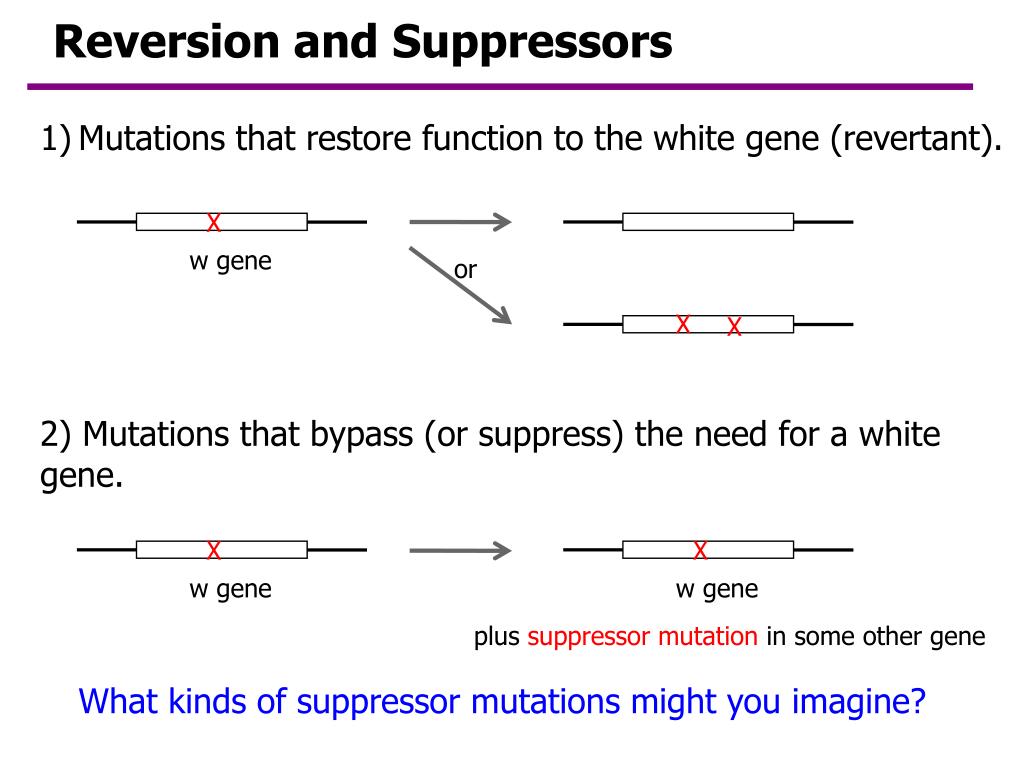 Reversion and Suppressors

1) Mutations that restore function to the white gene (revertant).

X
w gene

or

X X

2) Mutations that bypass (or suppress) the need for a white gene.

X
w gene

X
w gene

plus suppressor mutation in some other gene

What kinds of suppressor mutations might you imagine?